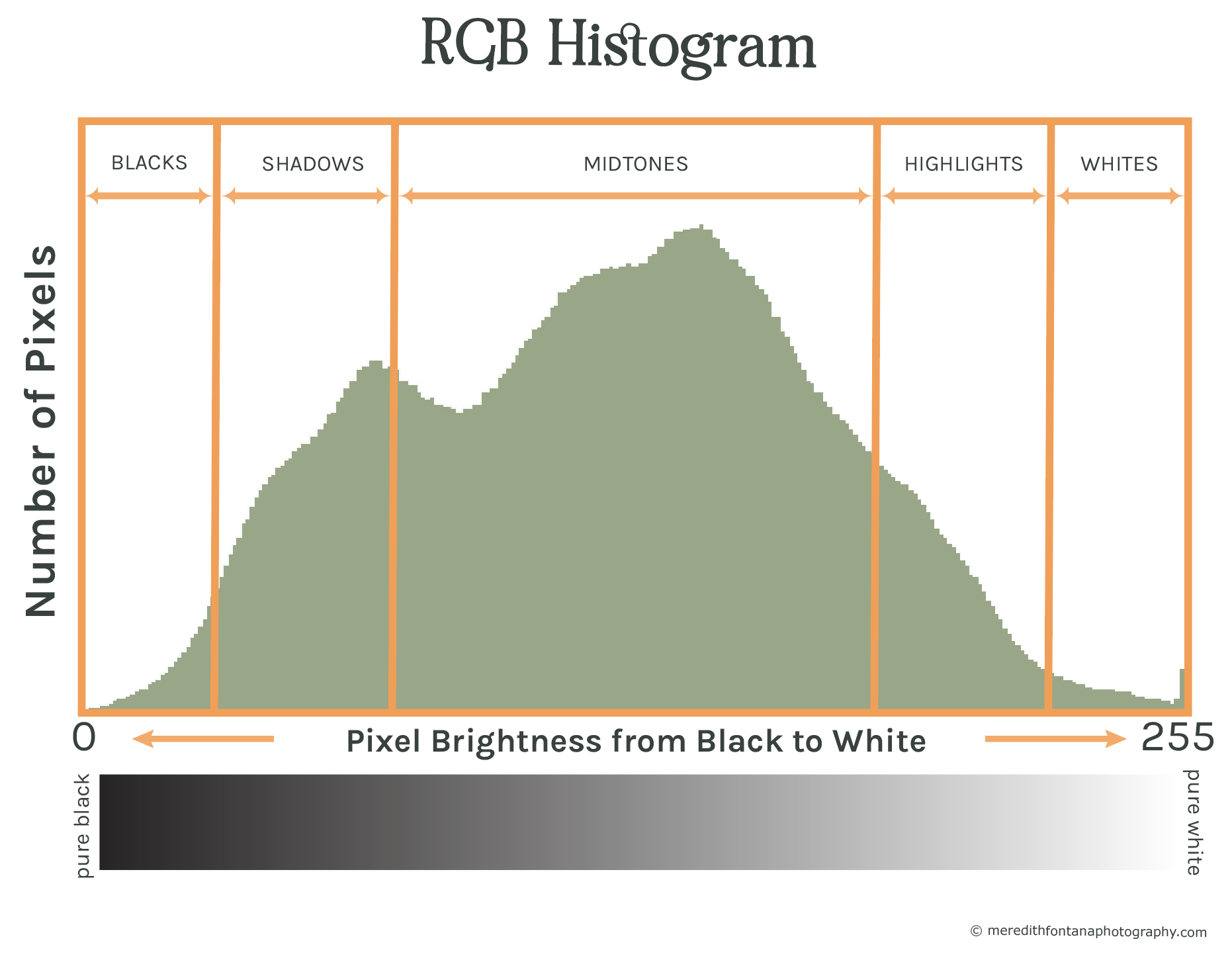 RGB Histogram

BLACKS

SHADOWS

MIDTONES

HIGHLIGHTS

WHITES

Number of Pixels

0

Pixel Brightness from Black to White

255

pure black

pure white

© meredithfontanaphotography.com